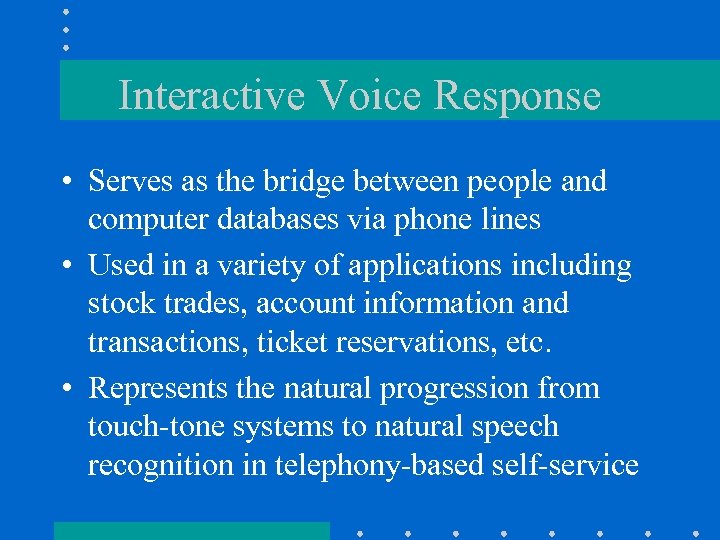 Interactive Voice Response

• Serves as the bridge between people and computer databases via phone lines

• Used in a variety of applications including stock trades, account information and transactions, ticket reservations, etc.

• Represents the natural progression from touch-tone systems to natural speech recognition in telephony-based self-service